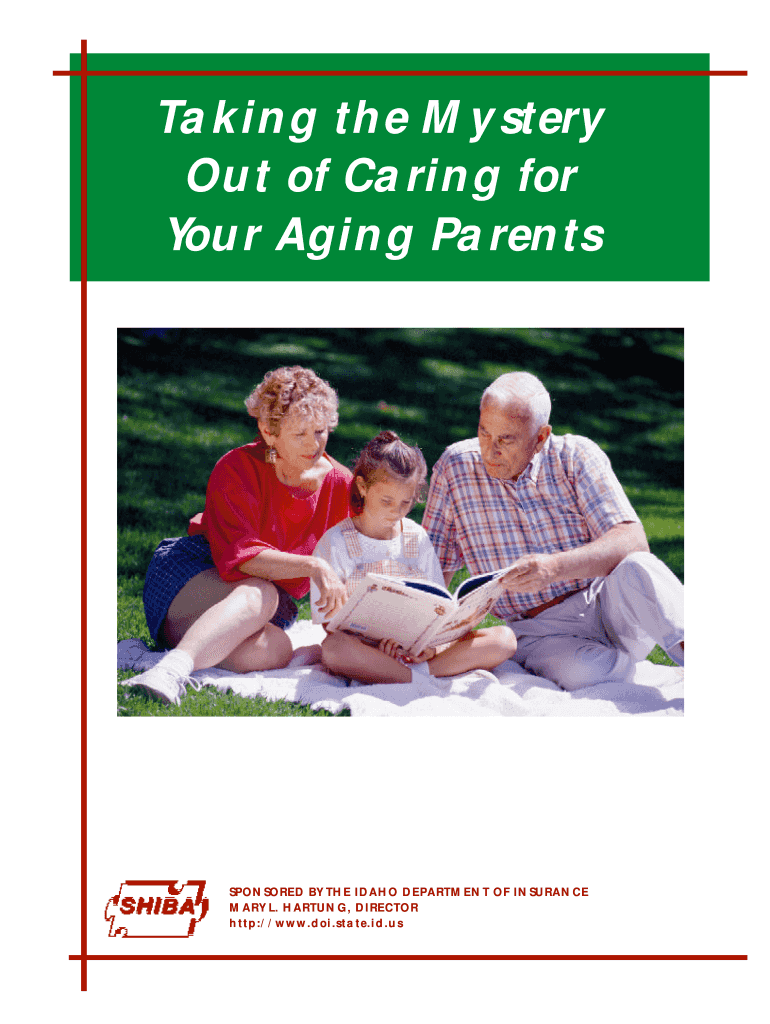 Taking the Mystery Out of Caring for Your Aging Parents

SHIBA

SPONSORED BY THE IDAHO DEPARTMENT OF INSURANCE
MARY L. HARTUNG, DIRECTOR
http://www.doi.state.id.us